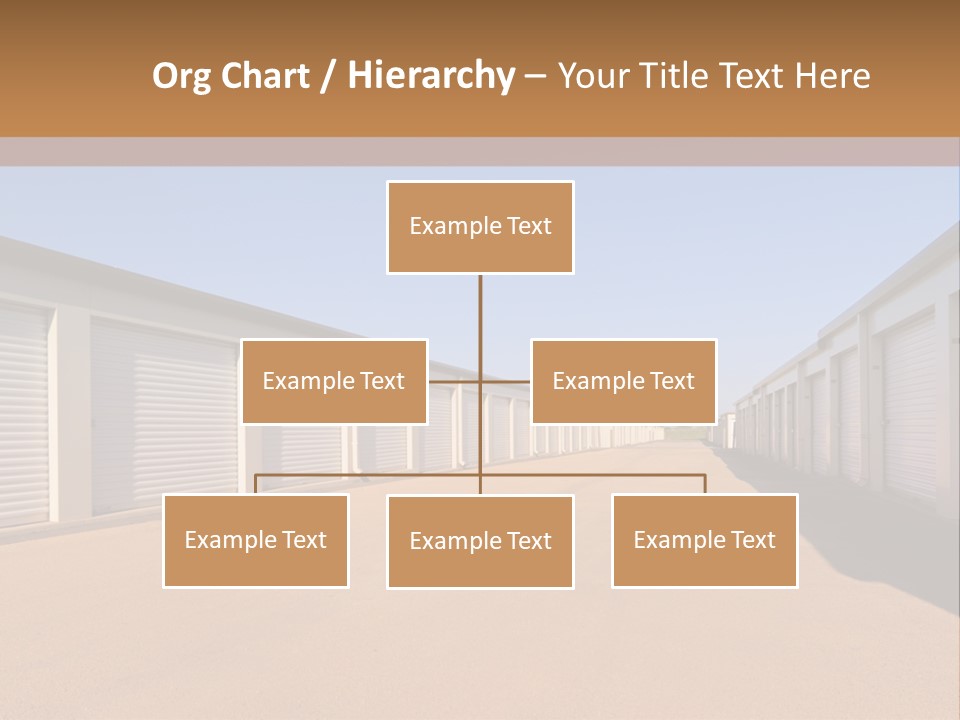 Org Chart / Hierarchy – Your Title Text Here

Example Text

Example Text

Example Text

Example Text

Example Text

Example Text